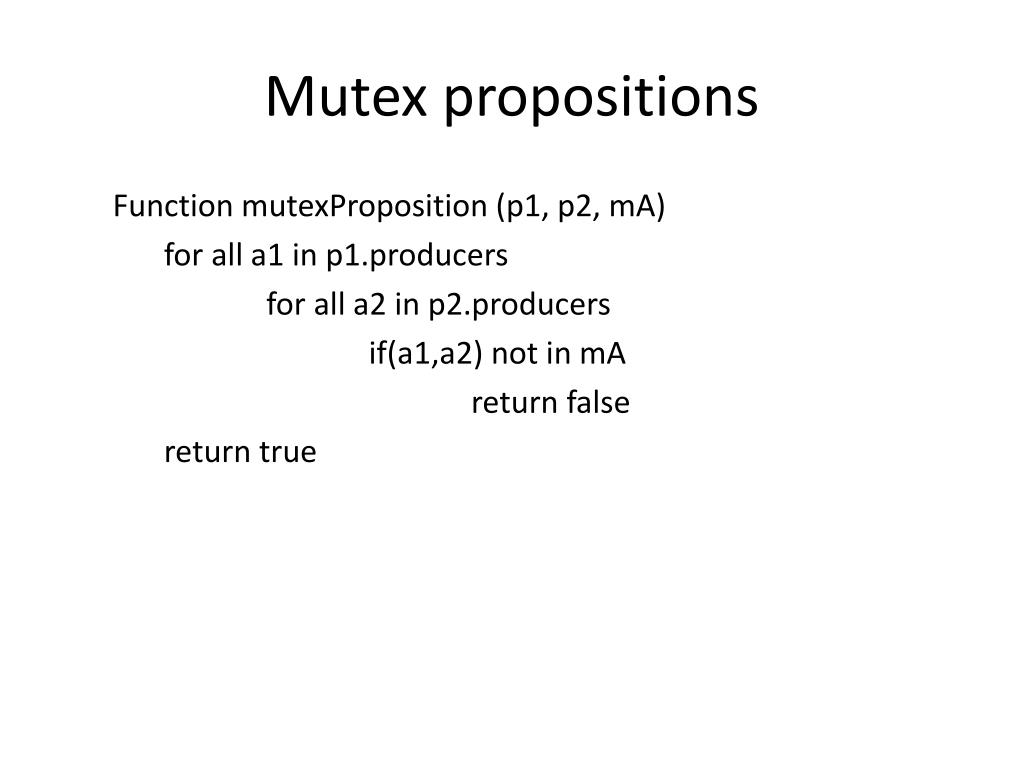 Mutex propositions

Function mutexProposition (p1, p2, mA)
for all a1 in p1.producers
for all a2 in p2.producers
if(a1,a2) not in mA
return false
return true